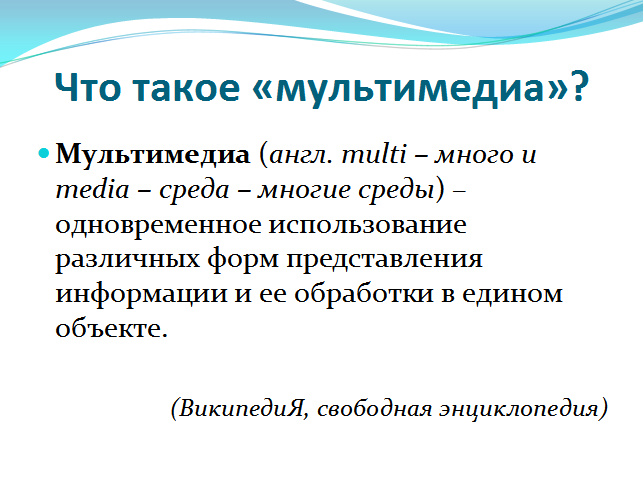 Что такое «мультимедиа»?

Мультимедиа (англ. multi – много и media – среда – многие среды) – одновременное использование различных форм представления информации и ее обработки в едином объекте.

(ВикипедиЯ, свободная энциклопедия)